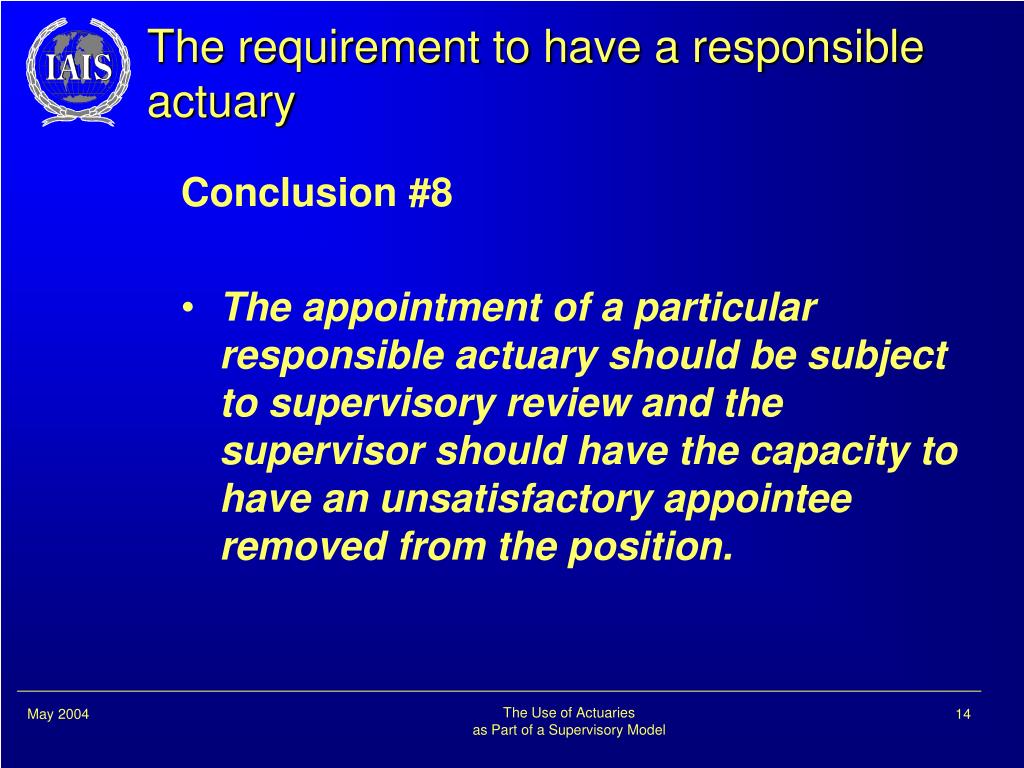 IAIS

The requirement to have a responsible actuary

Conclusion #8

• The appointment of a particular responsible actuary should be subject to supervisory review and the supervisor should have the capacity to have an unsatisfactory appointee removed from the position.

May 2004

The Use of Actuaries
as Part of a Supervisory Model

14